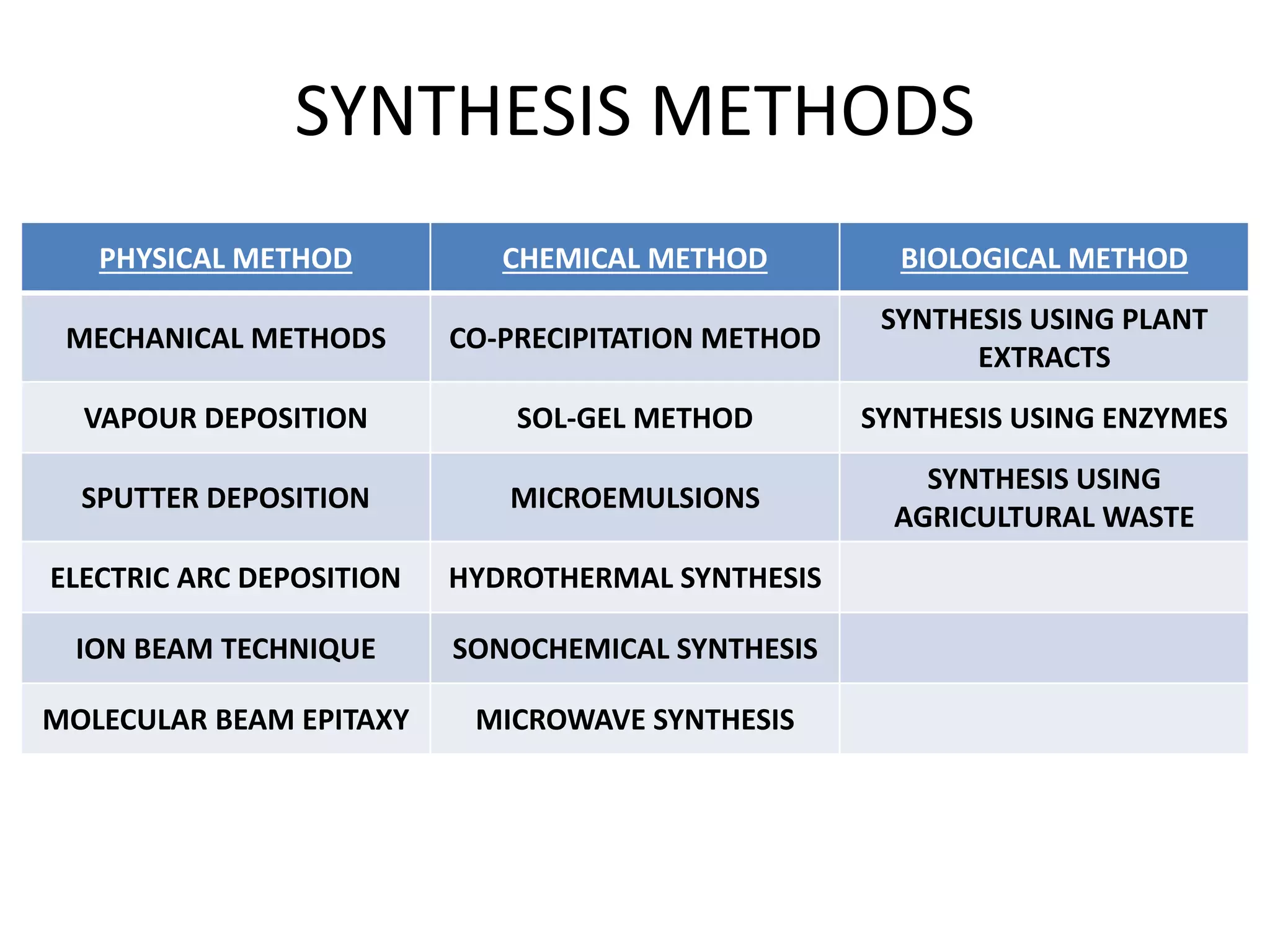 SYNTHESIS METHODS

| PHYSICAL METHOD | CHEMICAL METHOD | BIOLOGICAL METHOD |
|---|---|---|
| MECHANICAL METHODS | CO-PRECIPITATION METHOD | SYNTHESIS USING PLANT EXTRACTS |
| VAPOUR DEPOSITION | SOL-GEL METHOD | SYNTHESIS USING ENZYMES |
| SPUTTER DEPOSITION | MICROEMULSIONS | SYNTHESIS USING AGRICULTURAL WASTE |
| ELECTRIC ARC DEPOSITION | HYDROTHERMAL SYNTHESIS | |
| ION BEAM TECHNIQUE | SONOCHEMICAL SYNTHESIS | |
| MOLECULAR BEAM EPITAXY | MICROWAVE SYNTHESIS | |